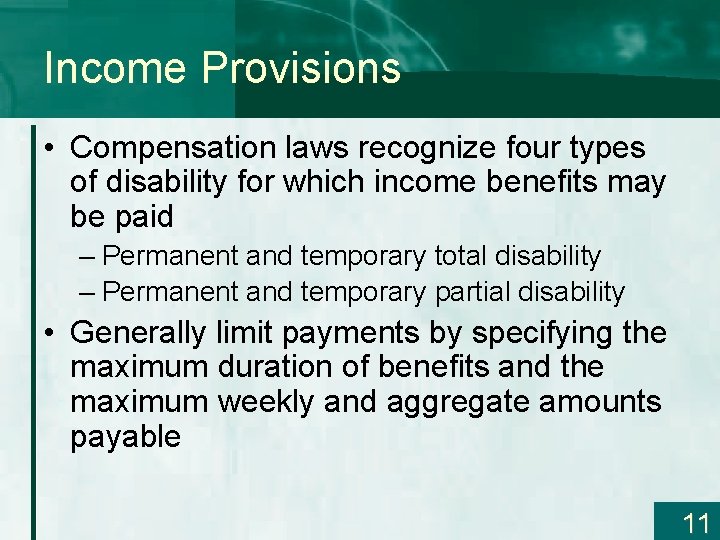 Income Provisions

• Compensation laws recognize four types of disability for which income benefits may be paid

– Permanent and temporary total disability

– Permanent and temporary partial disability

• Generally limit payments by specifying the maximum duration of benefits and the maximum weekly and aggregate amounts payable

11